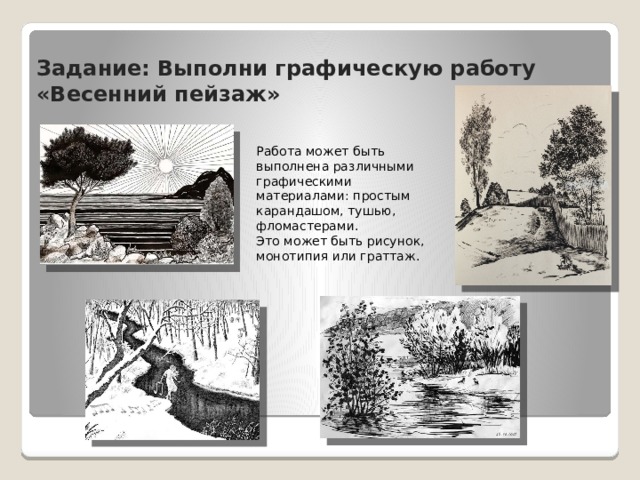 Задание: Выполни графическую работу «Весенний пейзаж»

Работа может быть выполнена различными графическими материалами: простым карандашом, тушью, фломастерами.
Это может быть рисунок, монотипия или граттаж.